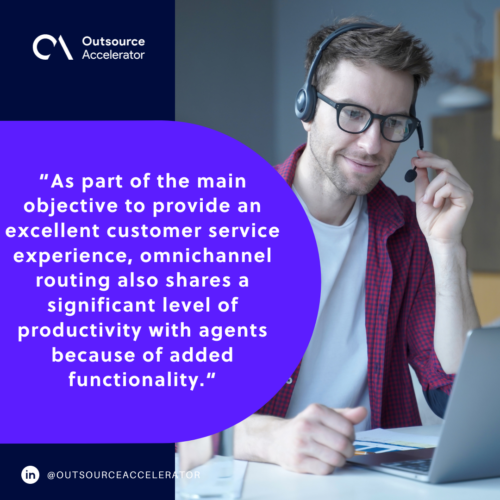 Outsource Accelerator

“As part of the main objective to provide an excellent customer service experience, omnichannel routing also shares a significant level of productivity with agents because of added functionality.“

in @OUTSOURCEACCELERATOR